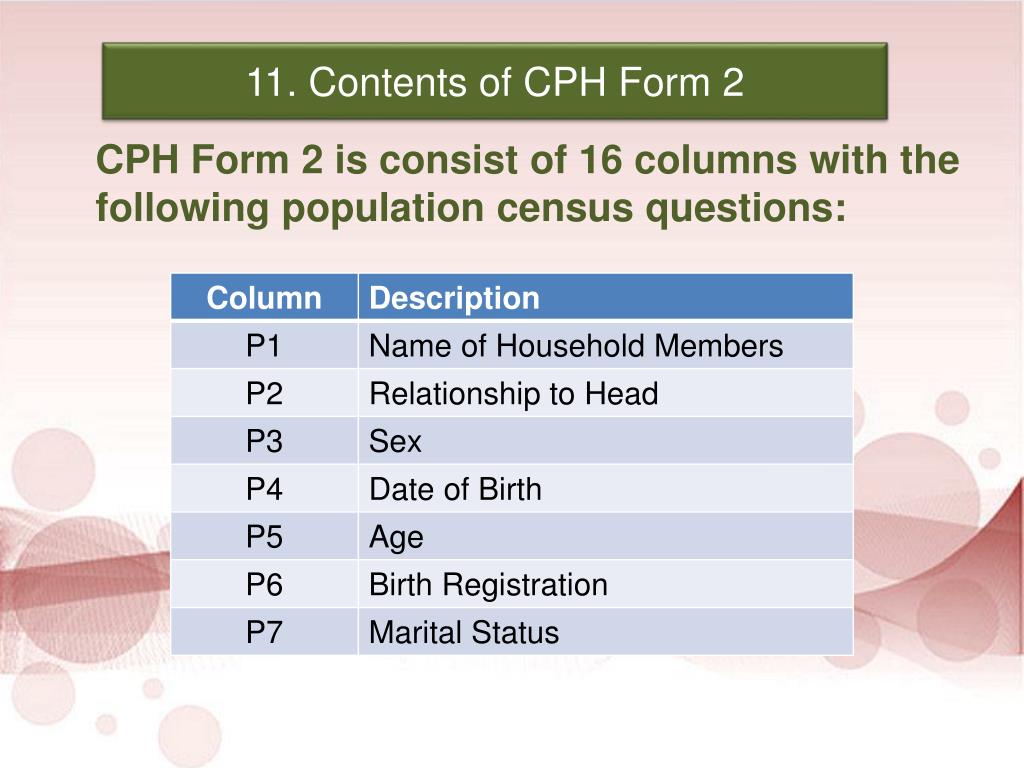 11. Contents of CPH Form 2

CPH Form 2 is consist of 16 columns with the following population census questions:

| Column | Description |
|---|---|
| P1 | Name of Household Members |
| P2 | Relationship to Head |
| P3 | Sex |
| P4 | Date of Birth |
| P5 | Age |
| P6 | Birth Registration |
| P7 | Marital Status |